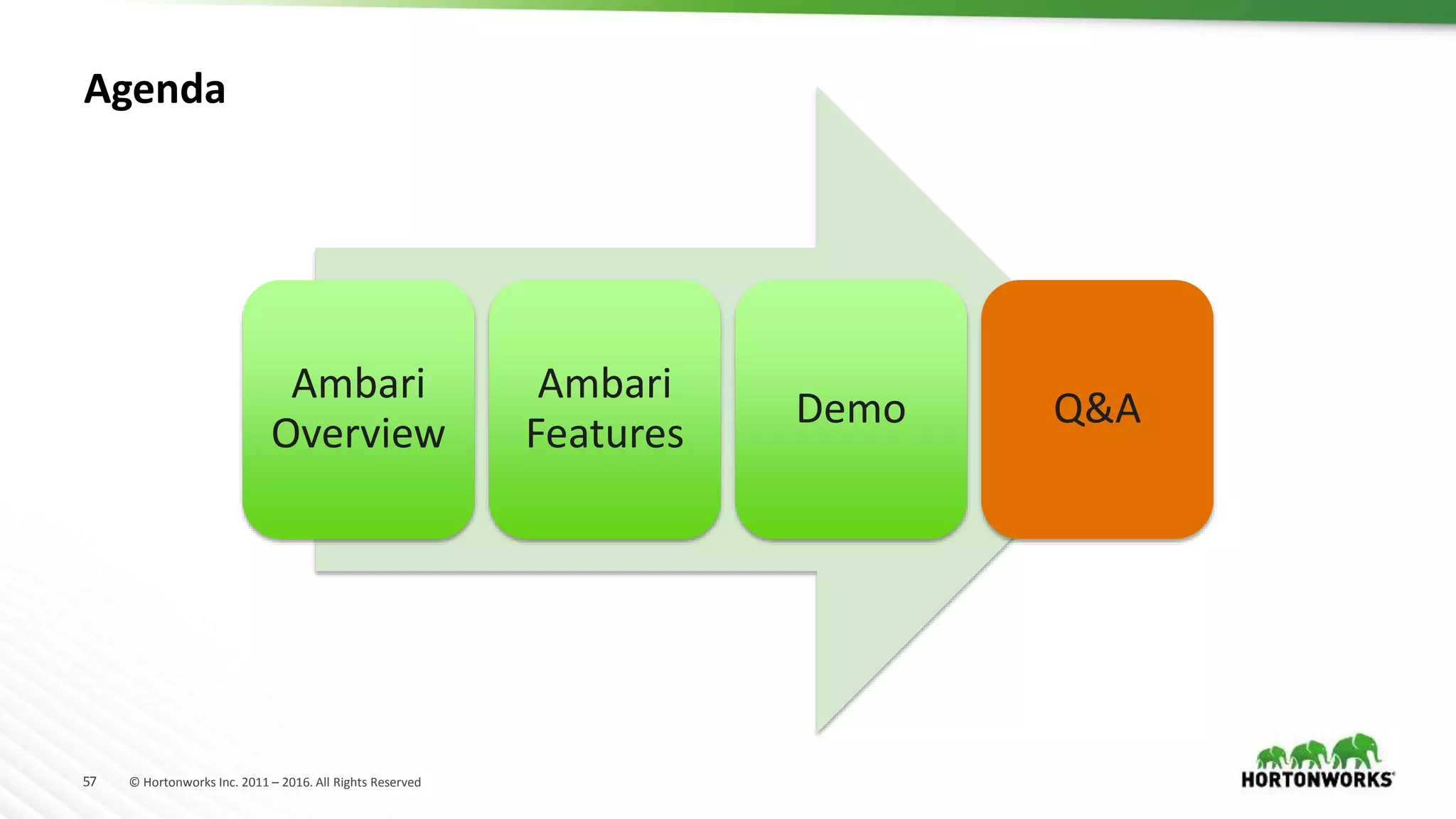 Agenda

Ambari Overview

Ambari Features

Demo

Q&A

57 © Hortonworks Inc. 2011 – 2016. All Rights Reserved

HORTONWORKS